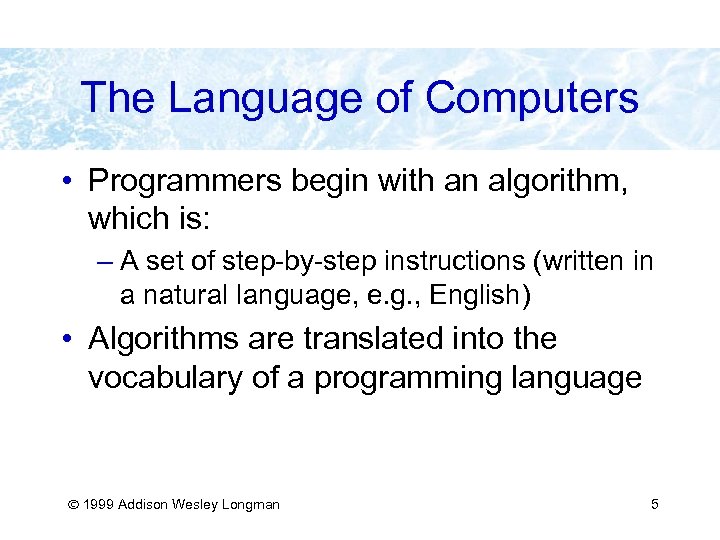 The Language of Computers

• Programmers begin with an algorithm, which is:

– A set of step-by-step instructions (written in a natural language, e.g., English)

• Algorithms are translated into the vocabulary of a programming language

© 1999 Addison Wesley Longman

5